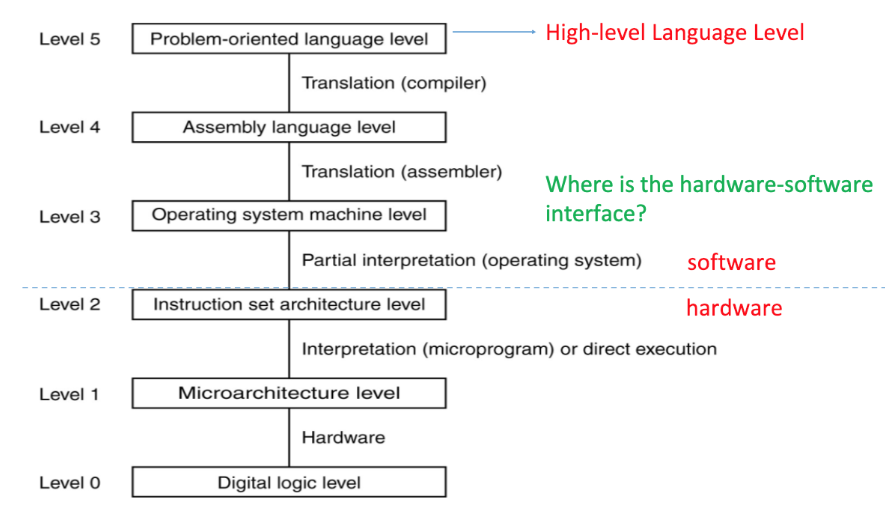 Level 5 Problem-oriented language level

High-level Language Level

Translation (compiler)

Level 4 Assembly language level

Translation (assembler)

Where is the hardware-software interface?

Level 3 Operating system machine level

Partial interpretation (operating system)

software

Level 2 Instruction set architecture level

hardware

Interpretation (microprogram) or direct execution

Level 1 Microarchitecture level

Hardware

Level 0 Digital logic level